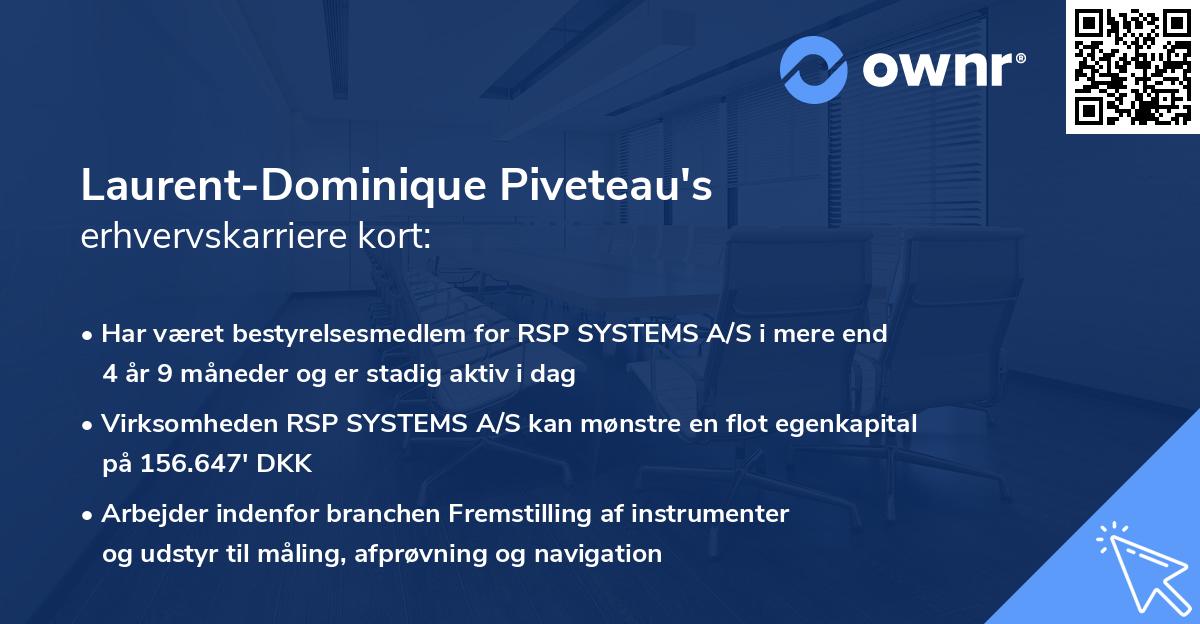 ownr®

Laurent-Dominique Piveteau's
erhvervskarriere kort:

• Har været bestyrelsesmedlem for RSP SYSTEMS A/S i mere end 4 år 9 måneder og er stadig aktiv i dag

• Virksomheden RSP SYSTEMS A/S kan mønstre en flot egenkapital på 156.647' DKK

• Arbejder indenfor branchen Fremstilling af instrumenter og udstyr til måling, afprøvning og navigation